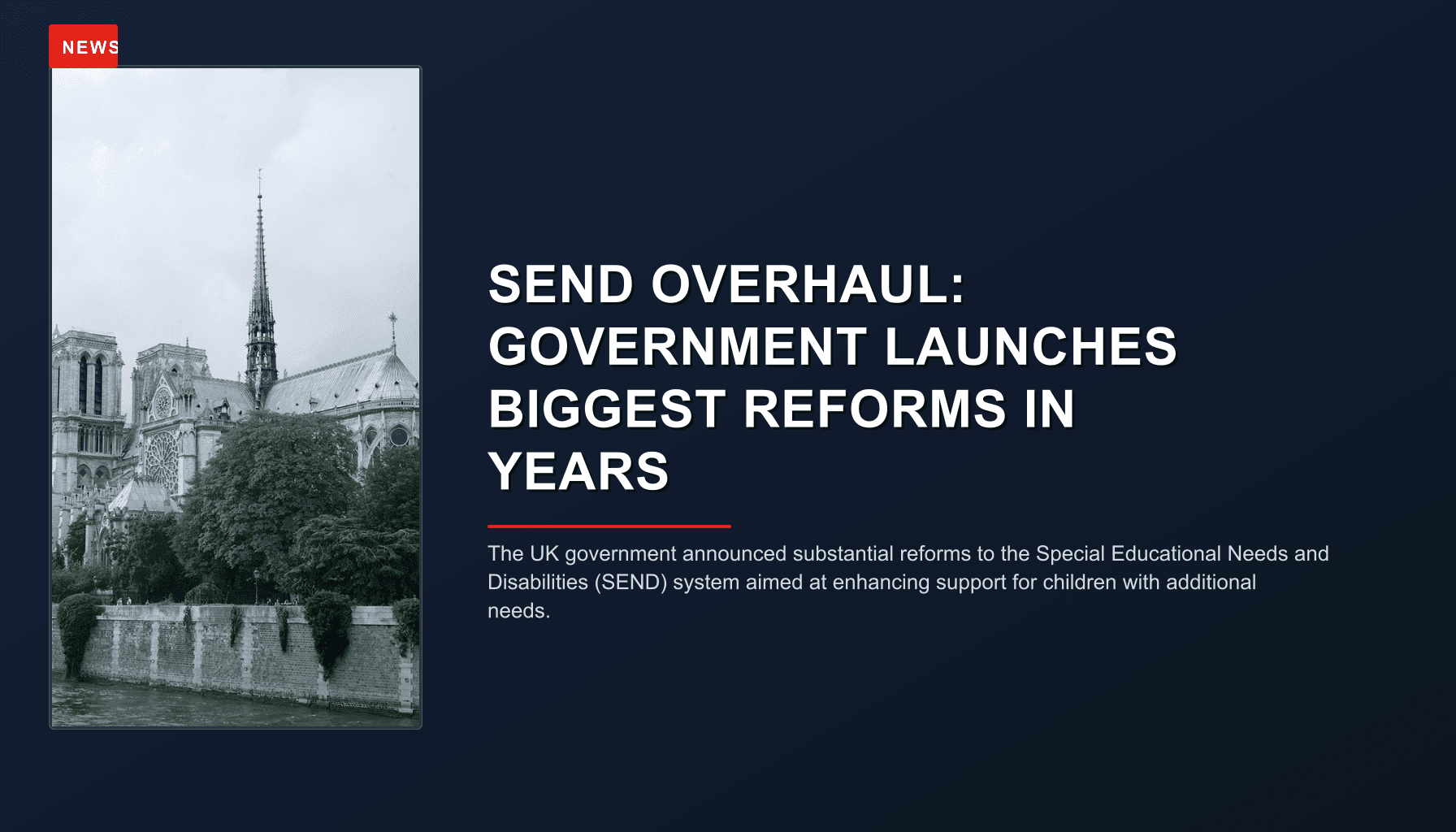 NEWS

SEND OVERHAUL: GOVERNMENT LAUNCHES BIGGEST REFORMS IN YEARS

The UK government announced substantial reforms to the Special Educational Needs and Disabilities (SEND) system aimed at enhancing support for children with additional needs.